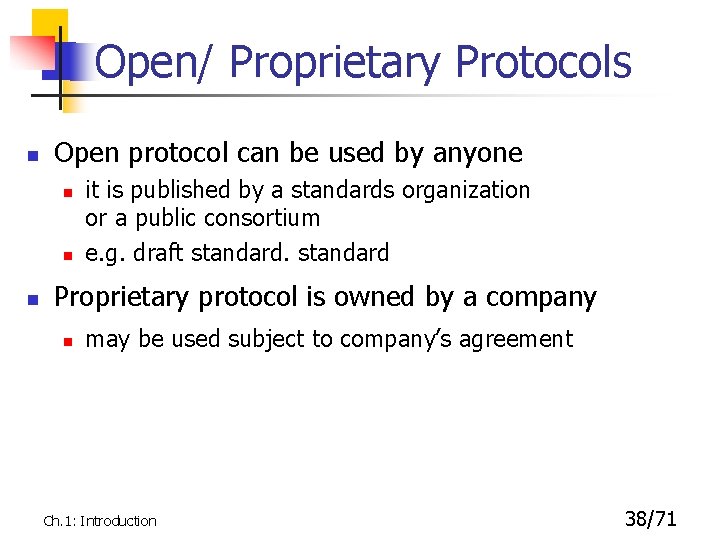 Open/ Proprietary Protocols

- Open protocol can be used by anyone
  - it is published by a standards organization or a public consortium
  - e.g. draft standard. standard
- Proprietary protocol is owned by a company
  - may be used subject to company's agreement

Ch.1: Introduction

38/71